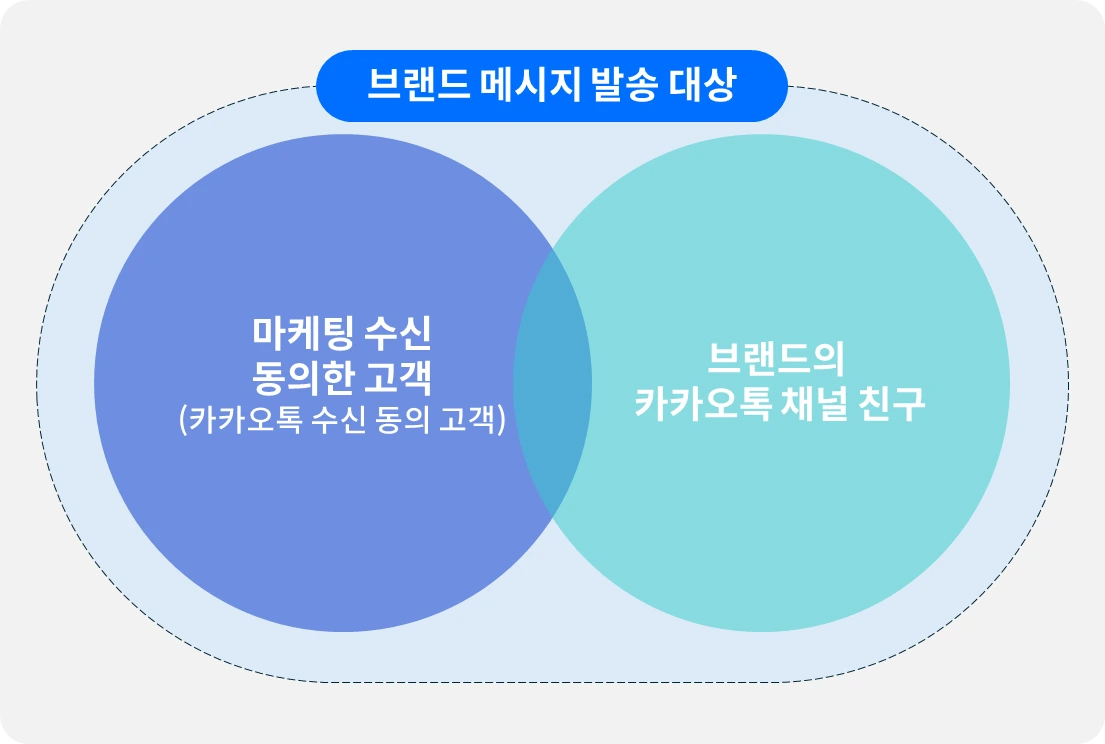 브랜드 메시지 발송 대상

마케팅 수신
동의한 고객
(카카오톡 수신 동의 고객)

브랜드의
카카오톡 채널 친구